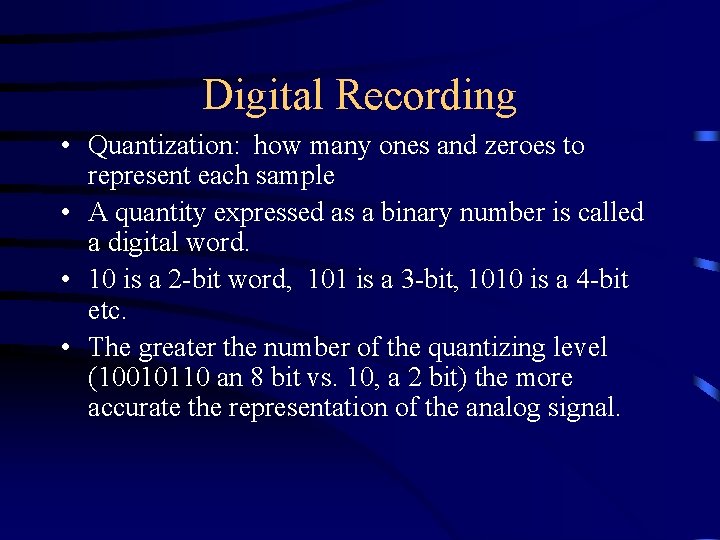 Digital Recording

• Quantization: how many ones and zeroes to represent each sample

• A quantity expressed as a binary number is called a digital word.

• 10 is a 2-bit word, 101 is a 3-bit, 1010 is a 4-bit etc.

• The greater the number of the quantizing level (10010110 an 8 bit vs. 10, a 2 bit) the more accurate the representation of the analog signal.